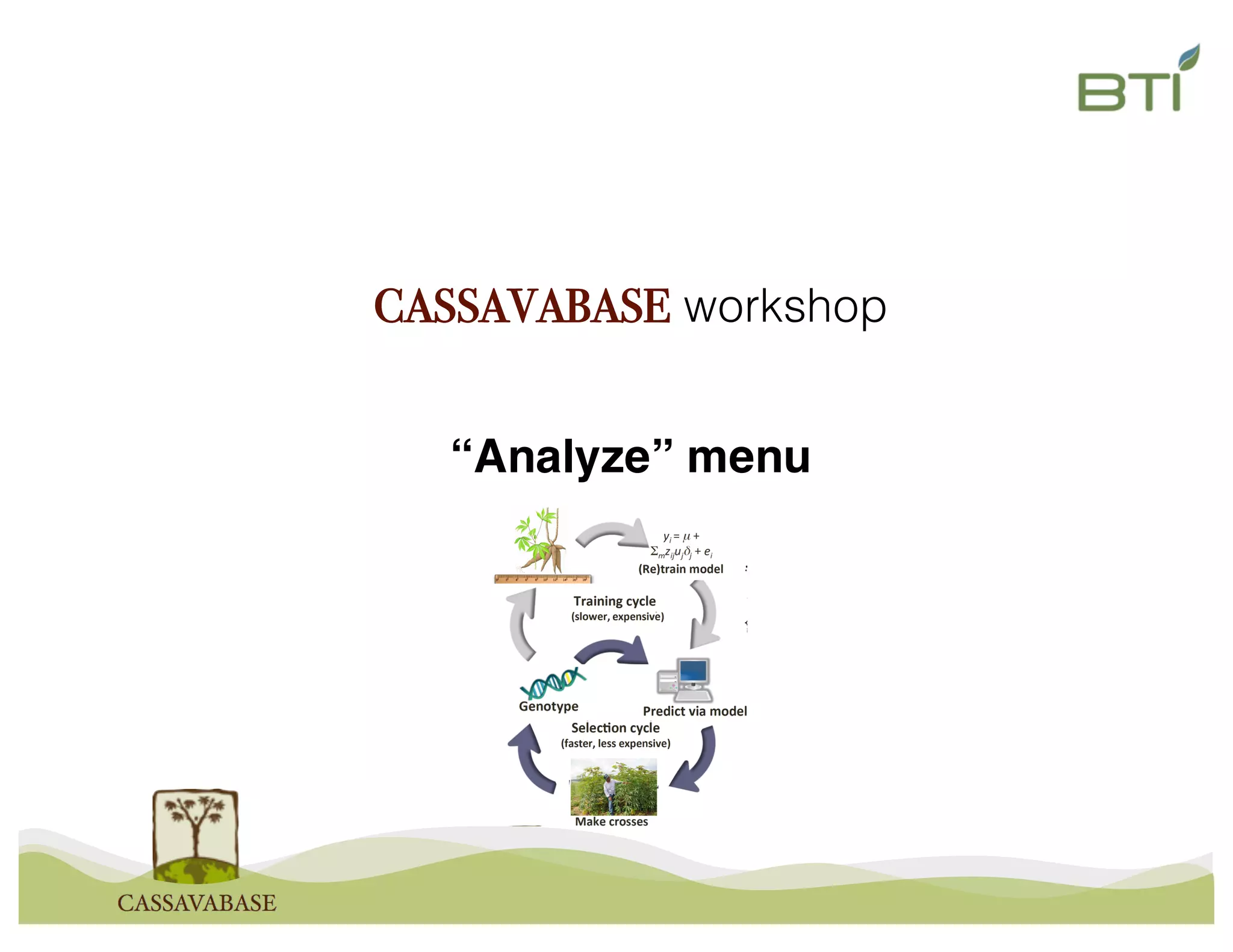 BTI

CASSAVABASE workshop

“Analyze” menu

$y_i = \mu + \Sigma_m z_{ij} u_j \delta_j + e_i$
(Re)train model

Training cycle
(slower, expensive)

Genotype

Predict via model

Selection cycle
(faster, less expensive)

Make crosses

CASSAVABASE